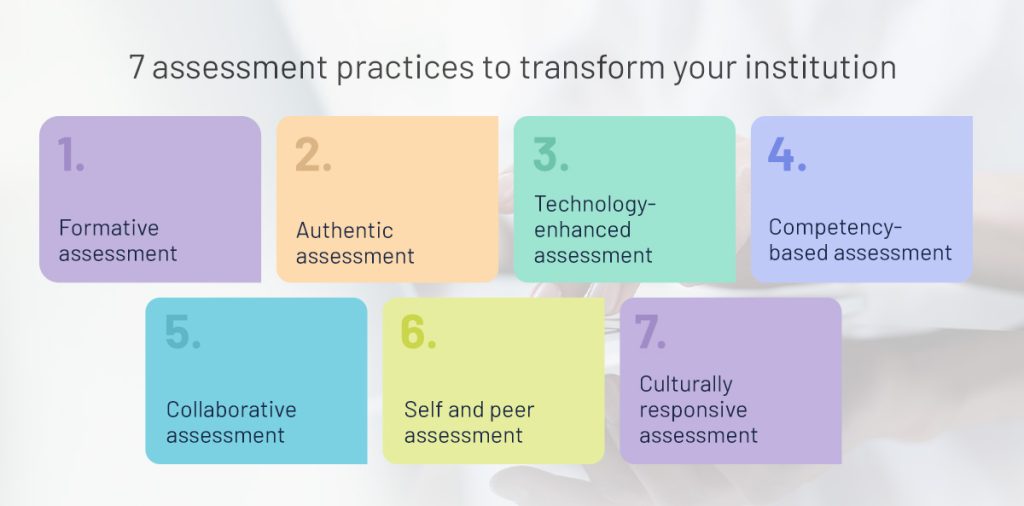 7 assessment practices to transform your institution

1.
Formative assessment

2.
Authentic assessment

3.
Technology-enhanced assessment

4.
Competency-based assessment

5.
Collaborative assessment

6.
Self and peer assessment

7.
Culturally responsive assessment